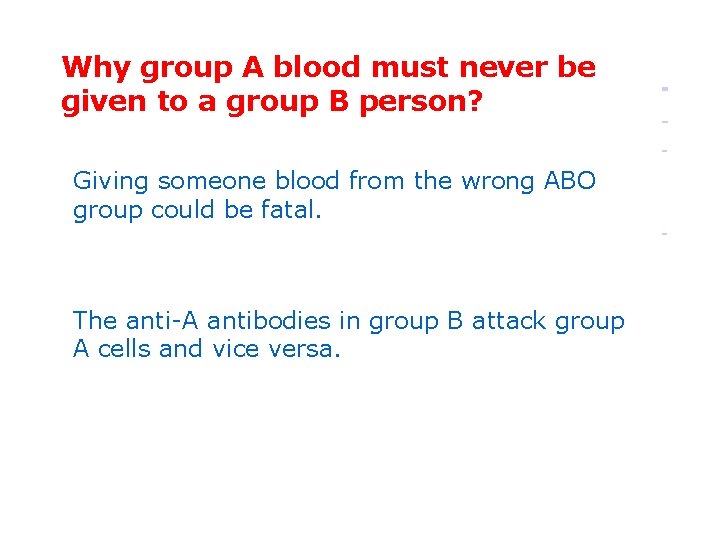 Why group A blood must never be given to a group B person?

Giving someone blood from the wrong ABO group could be fatal.

The anti-A antibodies in group B attack group A cells and vice versa.